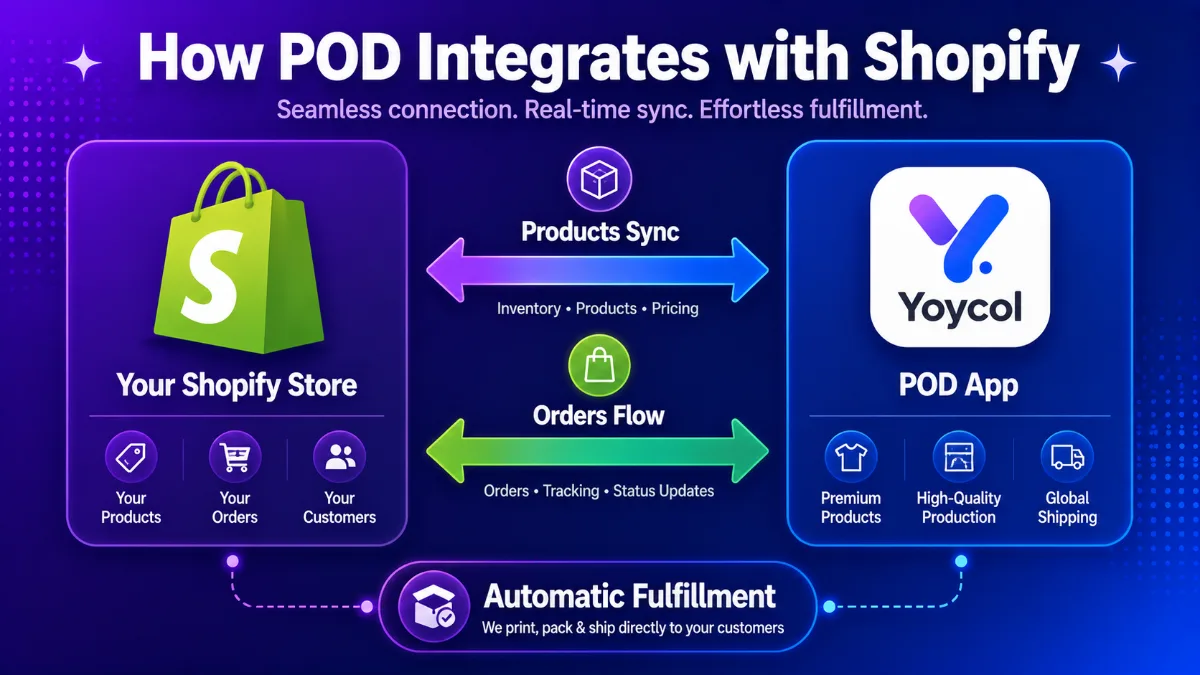 How POD Integrates with Shopify

Seamless connection. Real-time sync. Effortless fulfillment.

S

Your Shopify Store

Your Products

Your Orders

Your Customers

Products Sync

Inventory • Products • Pricing

Orders Flow

Orders • Tracking • Status Updates

Yoycol

POD App

Premium Products

High-Quality Production

Global Shipping

Automatic Fulfillment

We print, pack & ship directly to your customers